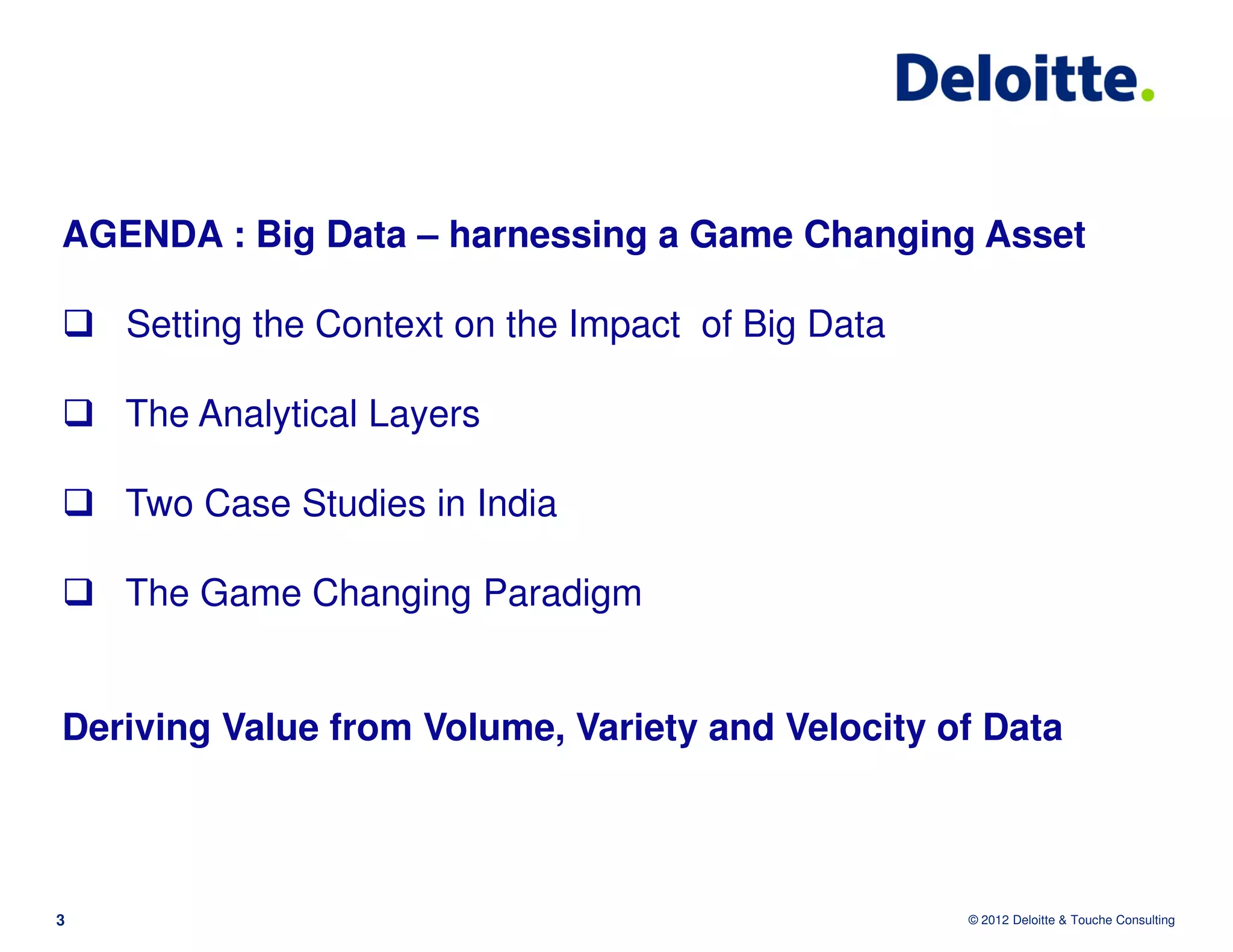 Deloitte.

AGENDA : Big Data – harnessing a Game Changing Asset

❑ Setting the Context on the Impact of Big Data

❑ The Analytical Layers

❑ Two Case Studies in India

❑ The Game Changing Paradigm

Deriving Value from Volume, Variety and Velocity of Data

3

© 2012 Deloitte & Touche Consulting